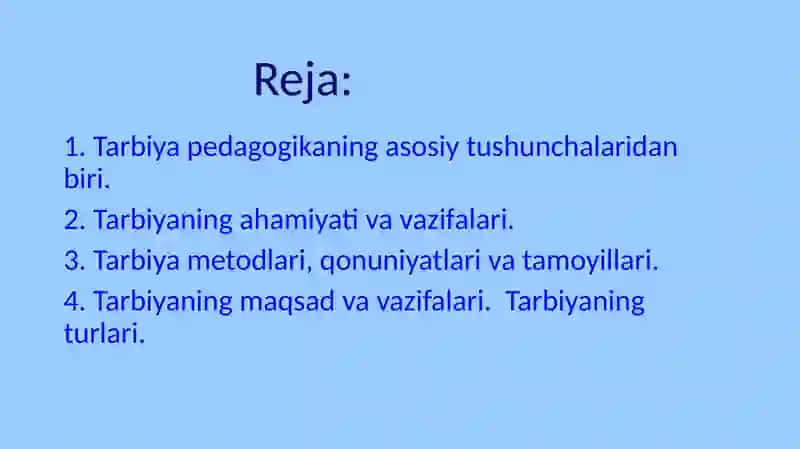 Reja:

1. Tarbiya pedagogikaning asosiy tushunchalaridan biri.

2. Tarbiyaning ahamiyati va vazifalari.

3. Tarbiya metodlari, qonuniyatlari va tamoyillari.

4. Tarbiyaning maqsad va vazifalari. Tarbiyaning turlari.